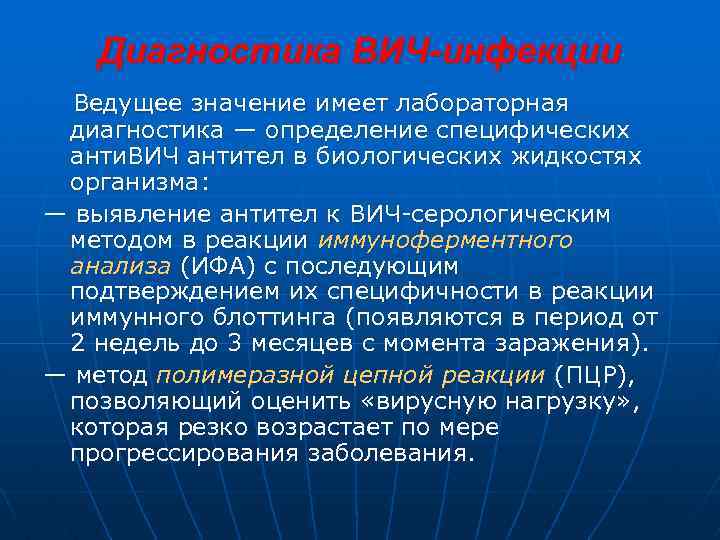 Диагностика ВИЧ-инфекции

Ведущее значение имеет лабораторная диагностика — определение специфических антиВИЧ антител в биологических жидкостях организма:

— выявление антител к ВИЧ-серологическим методом в реакции иммуноферментного анализа (ИФА) с последующим подтверждением их специфичности в реакции иммунного блоттинга (появляются в период от 2 недель до 3 месяцев с момента заражения).

— метод полимеразной цепной реакции (ПЦР), позволяющий оценить «вирусную нагрузку», которая резко возрастает по мере прогрессирования заболевания.